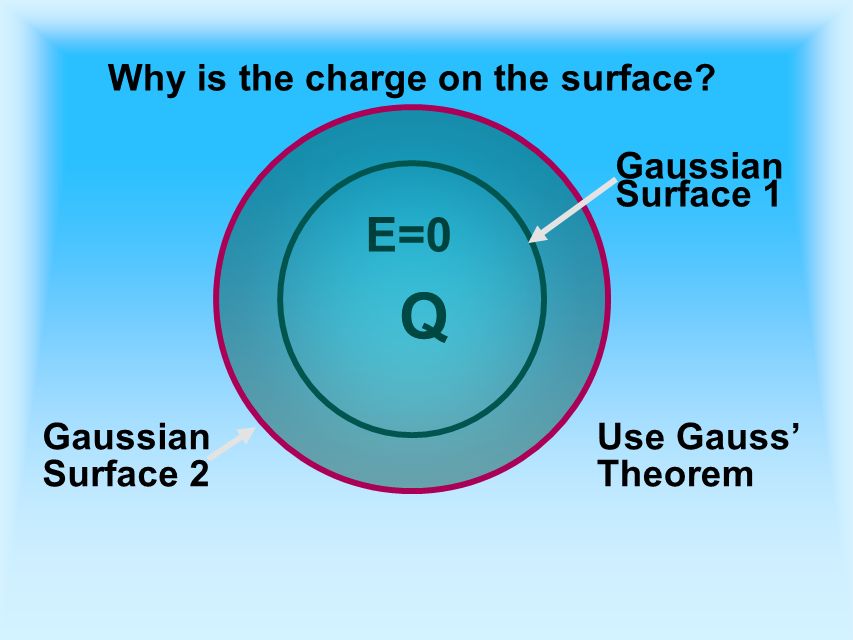 Why is the charge on the surface?

Gaussian Surface 1

E=0

Q

Gaussian Surface 2

Use Gauss' Theorem